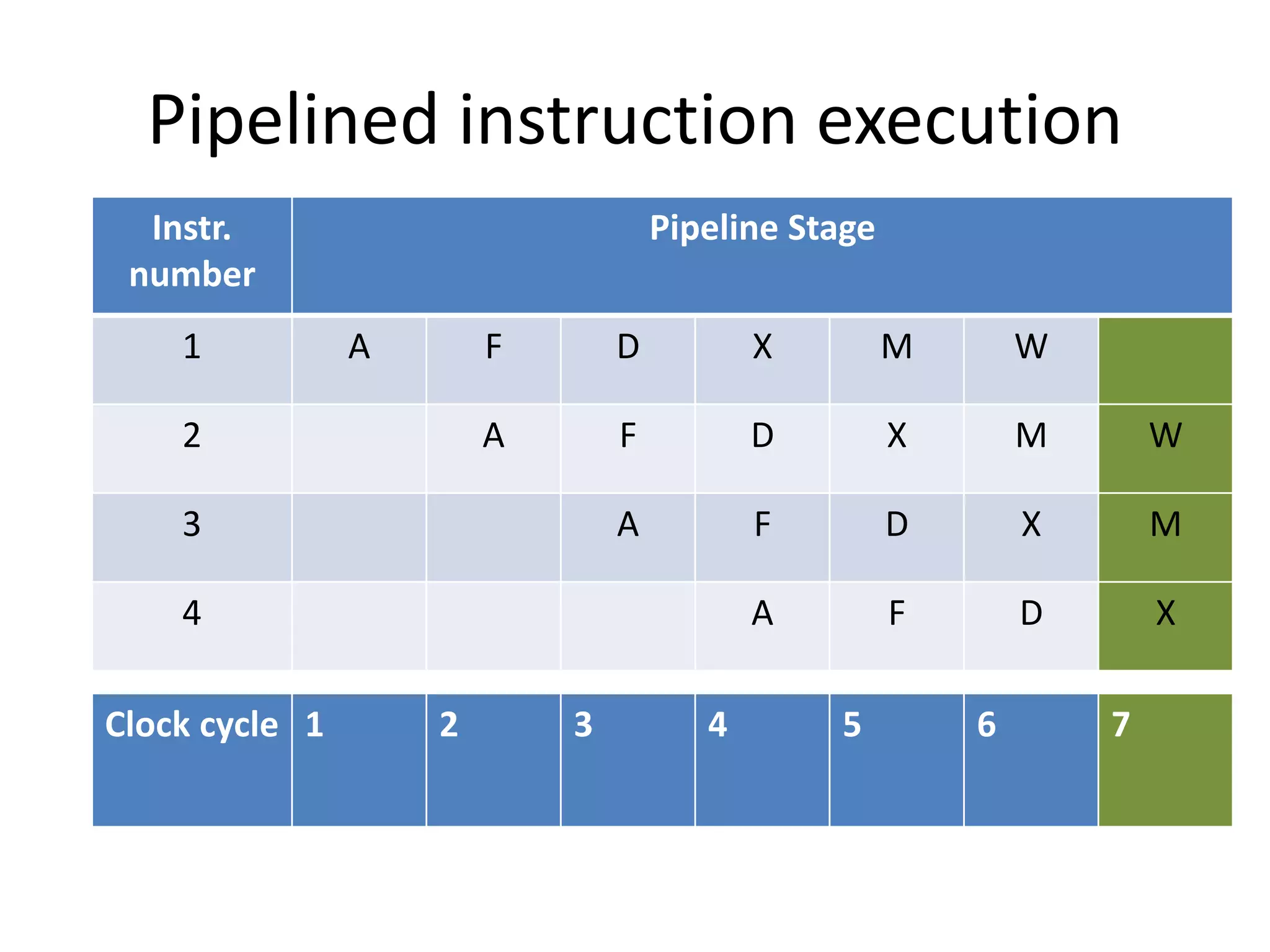 Pipelined instruction execution

| Instr. number | Pipeline Stage | | | | | | |
|---|---|---|---|---|---|---|---|
| 1 | A | F | D | X | M | W | |
| 2 | | A | F | D | X | M | W |
| 3 | | | A | F | D | X | M |
| 4 | | | | A | F | D | X |

| Clock cycle | 1 | 2 | 3 | 4 | 5 | 6 | 7 |
|---|---|---|---|---|---|---|---|